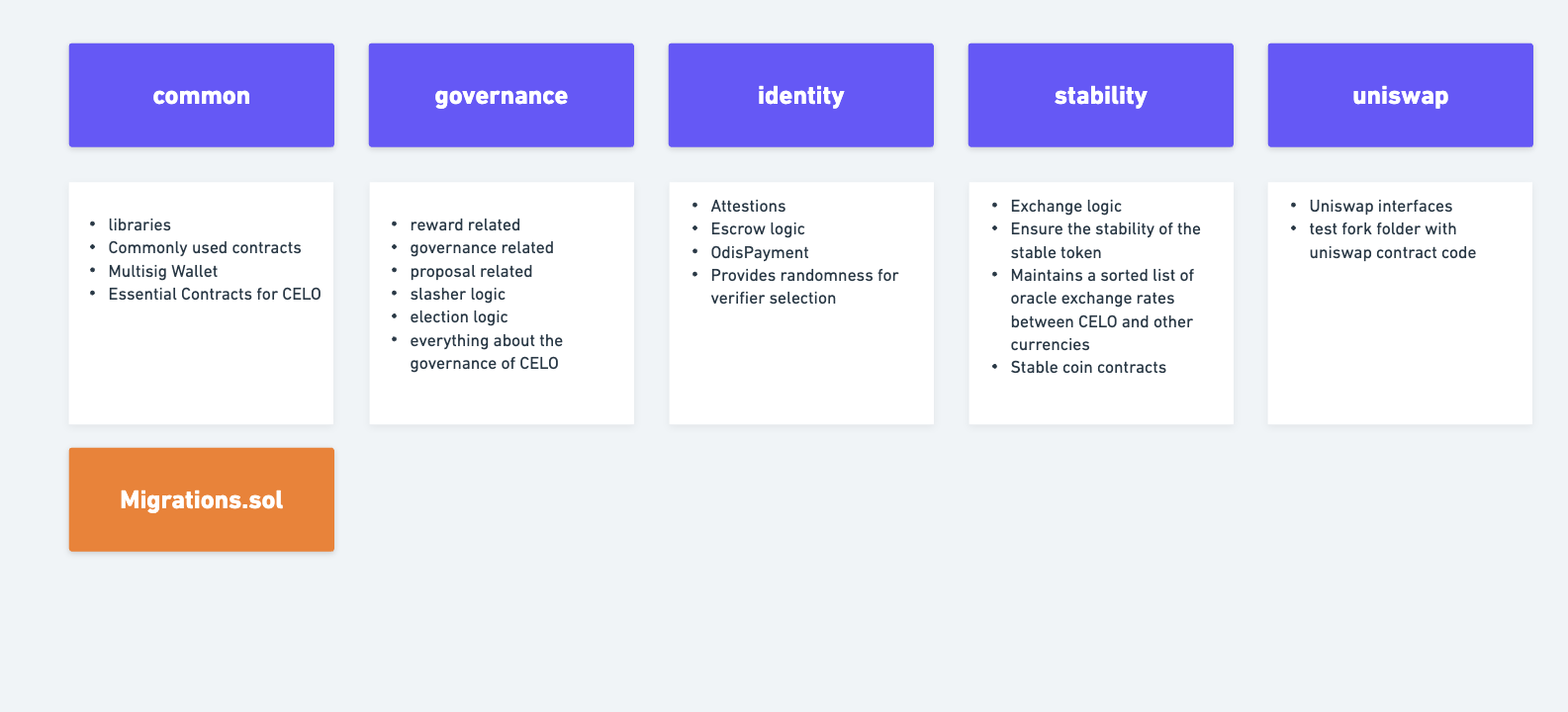 common

- libraries
- Commonly used contracts
- Multisig Wallet
- Essential Contracts for CELO

governance

- reward related
- governance related
- proposal related
- slasher logic
- election logic
- everything about the governance of CELO

identity

- Attestions
- Escrow logic
- OdisPayment
- Provides randomness for verifier selection

stability

- Exchange logic
- Ensure the stability of the stable token
- Maintains a sorted list of oracle exchange rates between CELO and other currencies
- Stable coin contracts

uniswap

- Uniswap interfaces
- test fork folder with uniswap contract code

Migrations.sol